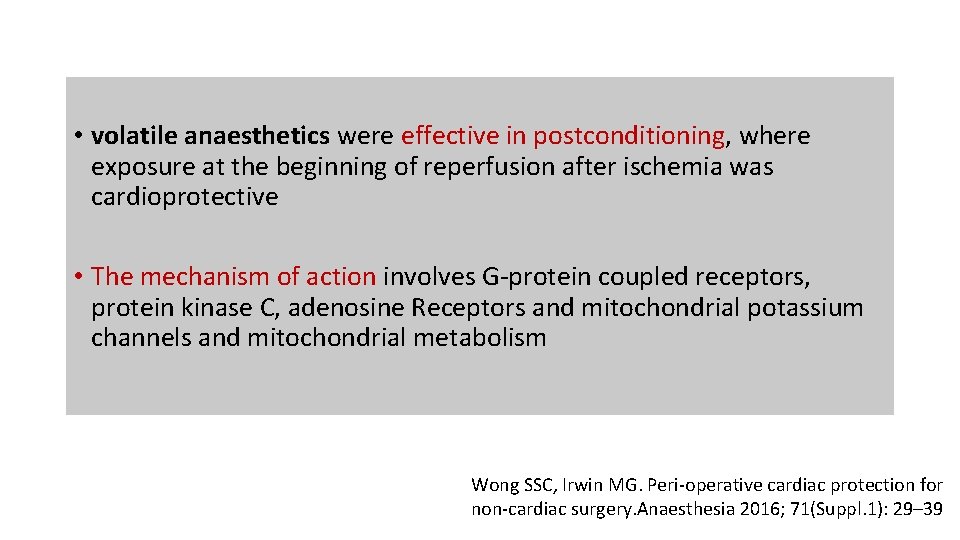 • volatile anaesthetics were effective in postconditioning, where exposure at the beginning of reperfusion after ischemia was cardioprotective

• The mechanism of action involves G-protein coupled receptors, protein kinase C, adenosine Receptors and mitochondrial potassium channels and mitochondrial metabolism

Wong SSC, Irwin MG. Peri-operative cardiac protection for non-cardiac surgery.Anaesthesia 2016; 71(Suppl.1): 29–39